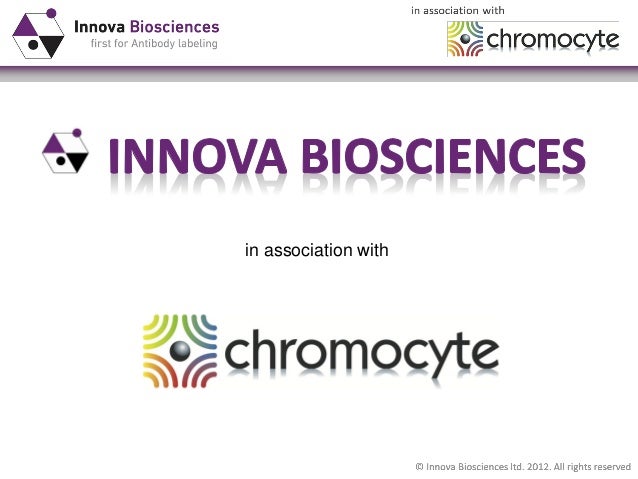 Innova Biosciences
first for Antibody labeling

in association with
chromocyte

INNOVA BIOSCIENCES

in association with

chromocyte

© Innova Biosciences ltd. 2012. All rights reserved